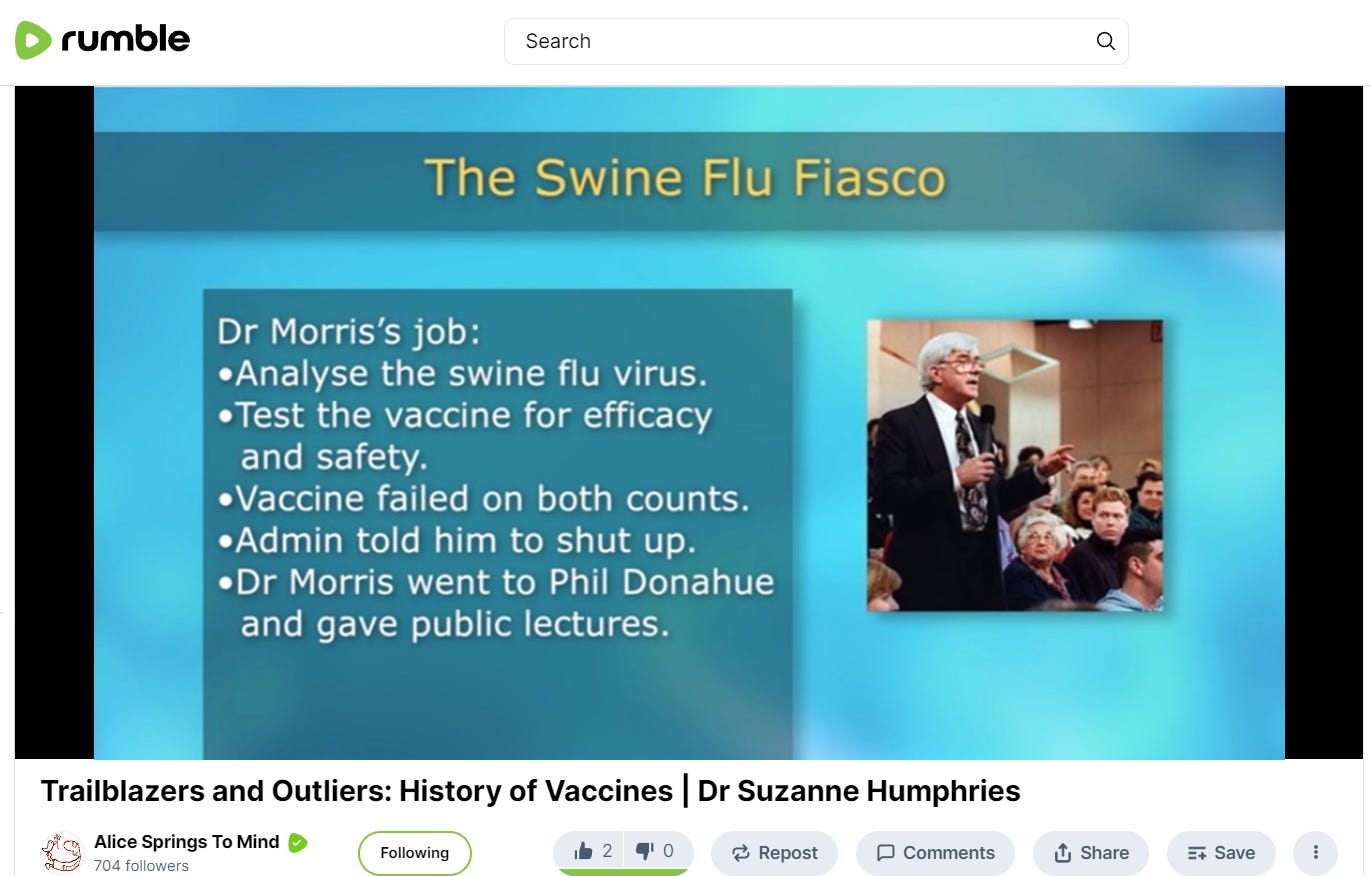 rumble

Search

The Swine Flu Fiasco

Dr Morris's job:
•Analyse the swine flu virus.
•Test the vaccine for efficacy and safety.
•Vaccine failed on both counts.
•Admin told him to shut up.
•Dr Morris went to Phil Donahue and gave public lectures.

Trailblazers and Outliers: History of Vaccines | Dr Suzanne Humphries

Alice Springs To Mind
704 followers

Following

2 0 Repost Comments Share Save